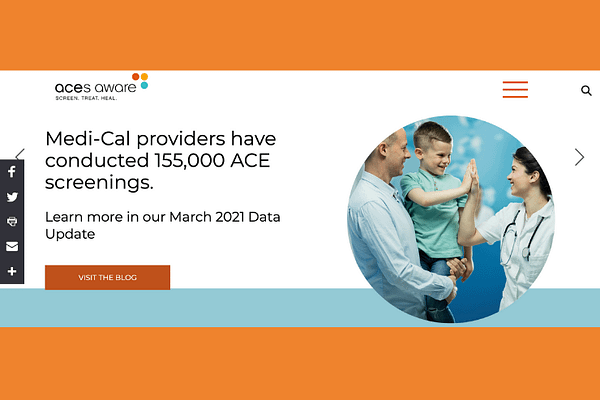 aces aware
SCREEN. TREAT. HEAL.

Medi-Cal providers have conducted 155,000 ACE screenings.

Learn more in our March 2021 Data Update

VISIT THE BLOG